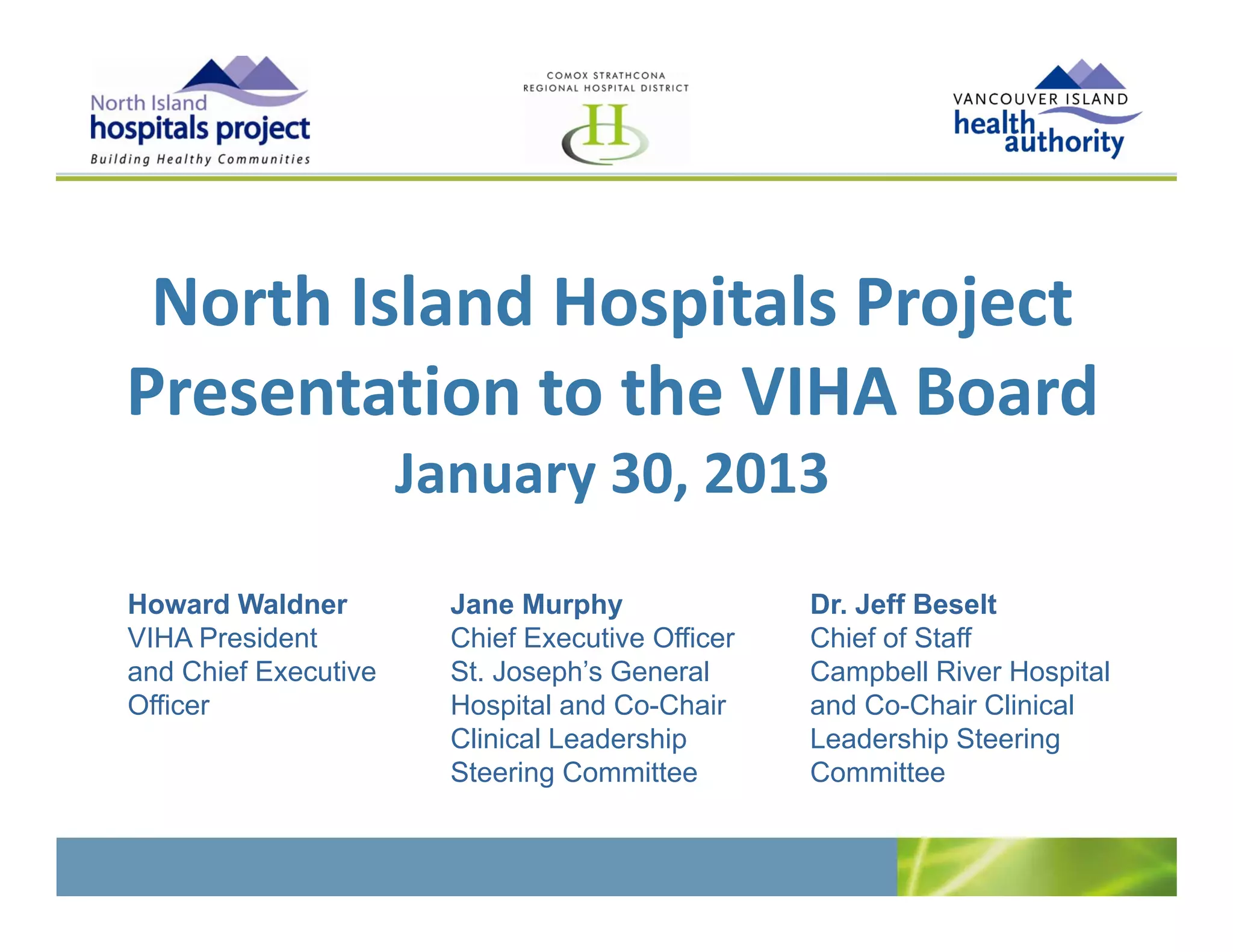 North Island hospitals project
Building Healthy Communities

COMOX STRATHCONA REGIONAL HOSPITAL DISTRICT
H

VANCOUVER ISLAND health authority

North Island Hospitals Project
Presentation to the VIHA Board
January 30, 2013

Howard Waldner
VIHA President and Chief Executive Officer

Jane Murphy
Chief Executive Officer St. Joseph's General Hospital and Co-Chair Clinical Leadership Steering Committee

Dr. Jeff Beselt
Chief of Staff Campbell River Hospital and Co-Chair Clinical Leadership Steering Committee